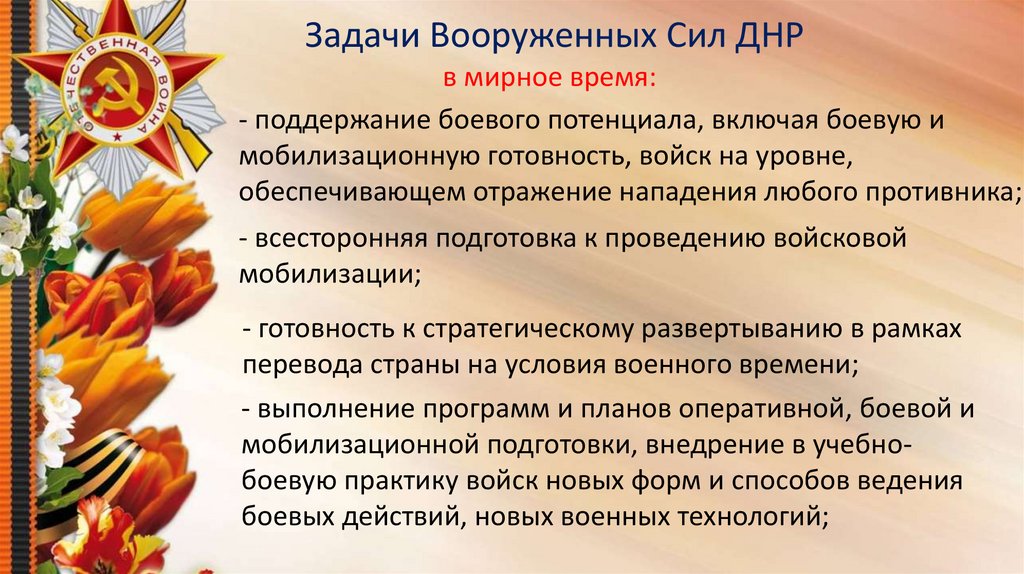 ОТЕЧЕСТВЕННАЯ ВОЙНА

Задачи Вооруженных Сил ДНР

в мирное время:

- поддержание боевого потенциала, включая боевую и мобилизационную готовность, войск на уровне, обеспечивающем отражение нападения любого противника;

- всесторонняя подготовка к проведению войсковой мобилизации;

- готовность к стратегическому развертыванию в рамках перевода страны на условия военного времени;

- выполнение программ и планов оперативной, боевой и мобилизационной подготовки, внедрение в учебно-боевую практику войск новых форм и способов ведения боевых действий, новых военных технологий;